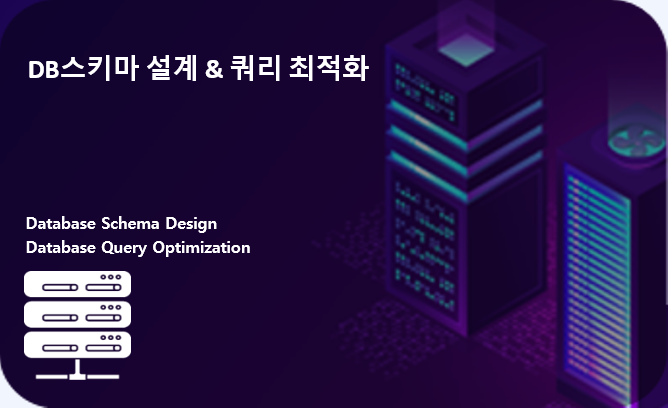 DB스키마 설계 & 쿼리 최적화

Database Schema Design
Database Query Optimization